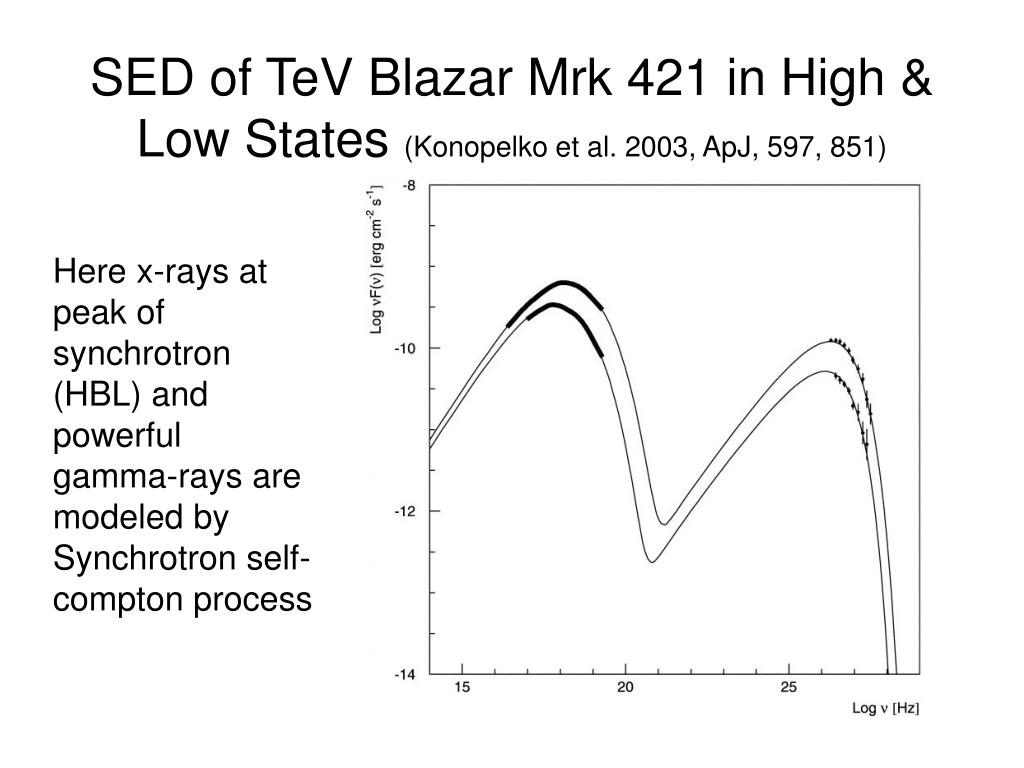 SED of TeV Blazar Mrk 421 in High & Low States (Konopelko et al. 2003, ApJ, 597, 851)

Here x-rays at peak of synchrotron (HBL) and powerful gamma-rays are modeled by Synchrotron self-compton process

Log $\nu F(\nu)$ [erg cm$^{-2}$ s$^{-1}$]

-8

-10

-12

-14

15

20

25

Log $\nu$ [Hz]